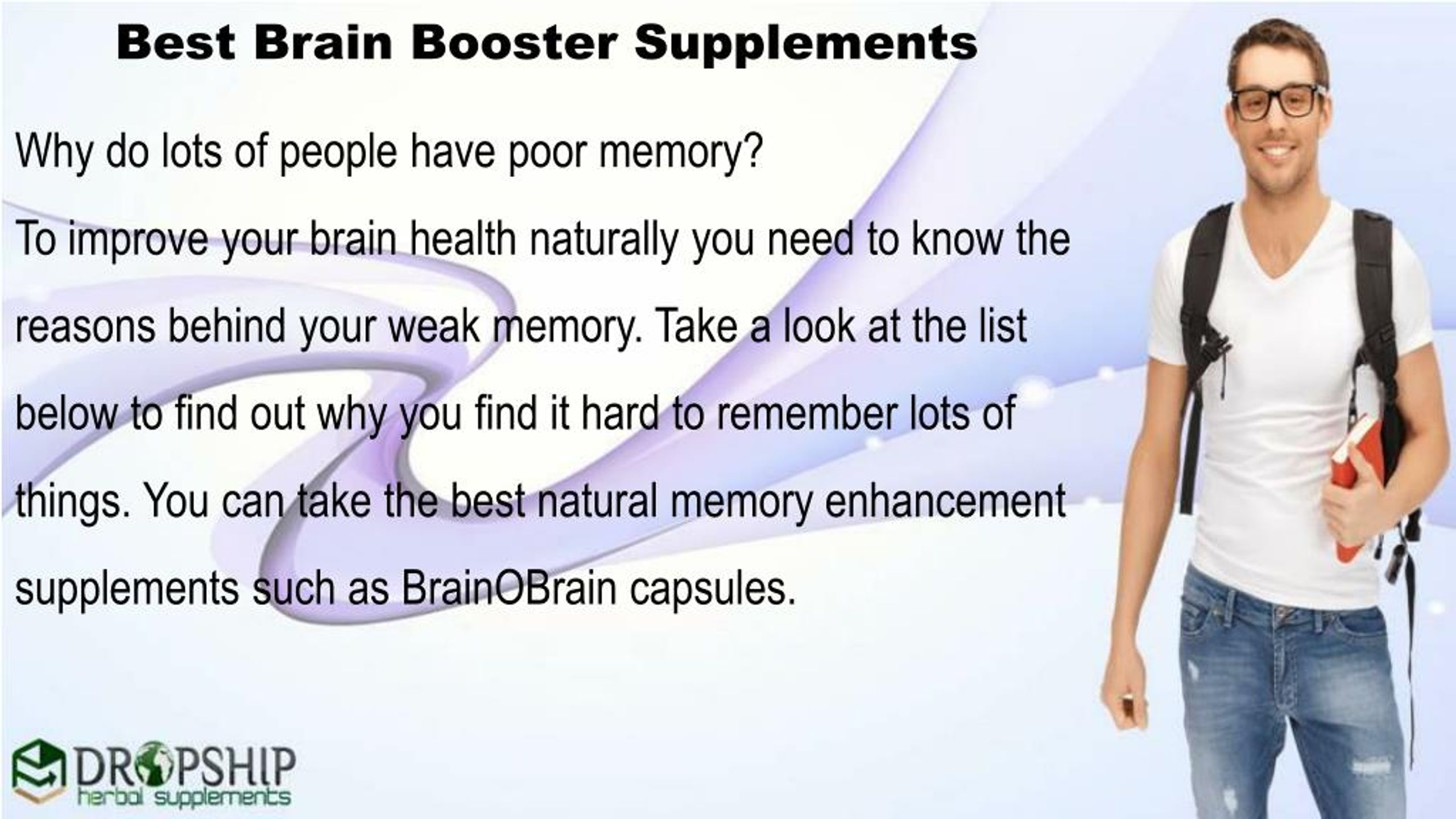 Best Brain Booster Supplements

Why do lots of people have poor memory?

To improve your brain health naturally you need to know the reasons behind your weak memory. Take a look at the list below to find out why you find it hard to remember lots of things. You can take the best natural memory enhancement supplements such as BrainOBrain capsules.

DROPSHIP
herbal supplements